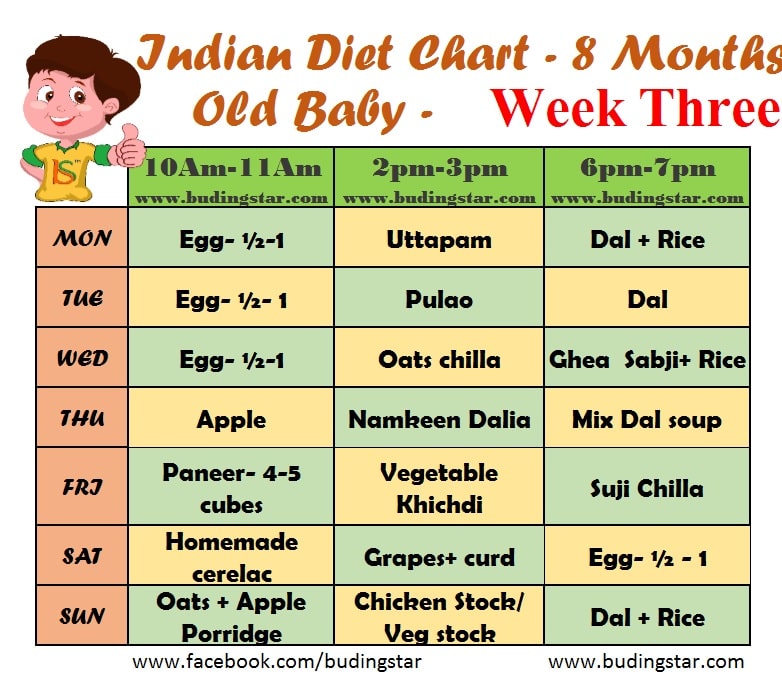 Indian Diet Chart - 8 Months Old Baby - Week Three

BS

| | 10Am-11Am www.budingstar.com | 2pm-3pm www.budingstar.com | 6pm-7pm www.budingstar.com |
|---|---|---|---|
| MON | Egg- ½-1 | Uttapam | Dal + Rice |
| TUE | Egg- ½- 1 | Pulao | Dal |
| WED | Egg- ½-1 | Oats chilla | Ghea Sabji+ Rice |
| THU | Apple | Namkeen Dalia | Mix Dal soup |
| FRI | Paneer- 4-5 cubes | Vegetable Khichdi | Suji Chilla |
| SAT | Homemade cerelac | Grapes+ curd | Egg- ½ - 1 |
| SUN | Oats + Apple Porridge | Chicken Stock/ Veg stock | Dal + Rice |

www.facebook.com/budingstar www.budingstar.com